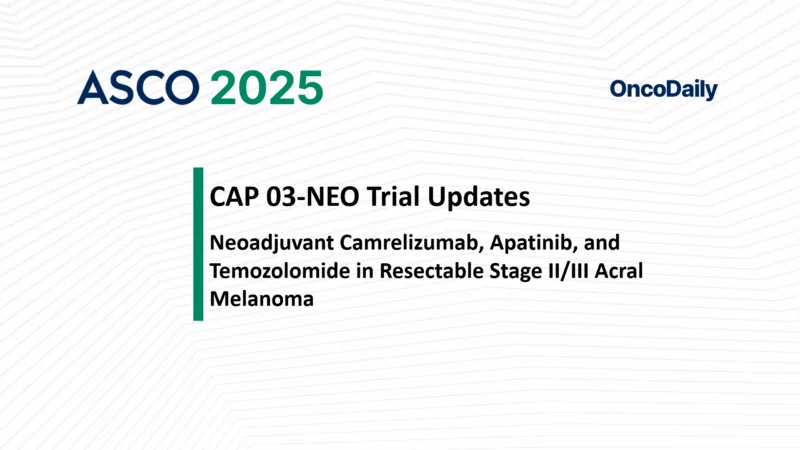 ASCO 2025

OncoDaily

CAP 03-NEO Trial Updates

Neoadjuvant Camrelizumab, Apatinib, and Temozolomide in Resectable Stage II/III Acral Melanoma